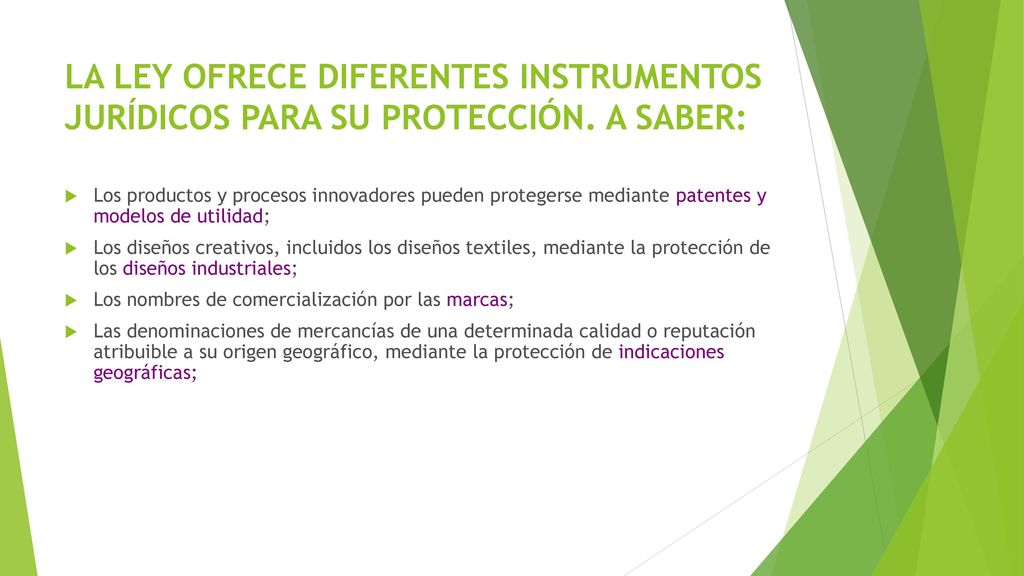 LA LEY OFRECE DIFERENTES INSTRUMENTOS JURÍDICOS PARA SU PROTECCIÓN. A SABER:

Los productos y procesos innovadores pueden protegerse mediante patentes y modelos de utilidad;

Los diseños creativos, incluidos los diseños textiles, mediante la protección de los diseños industriales;

Los nombres de comercialización por las marcas;

Las denominaciones de mercancías de una determinada calidad o reputación atribuible a su origen geográfico, mediante la protección de indicaciones geográficas;